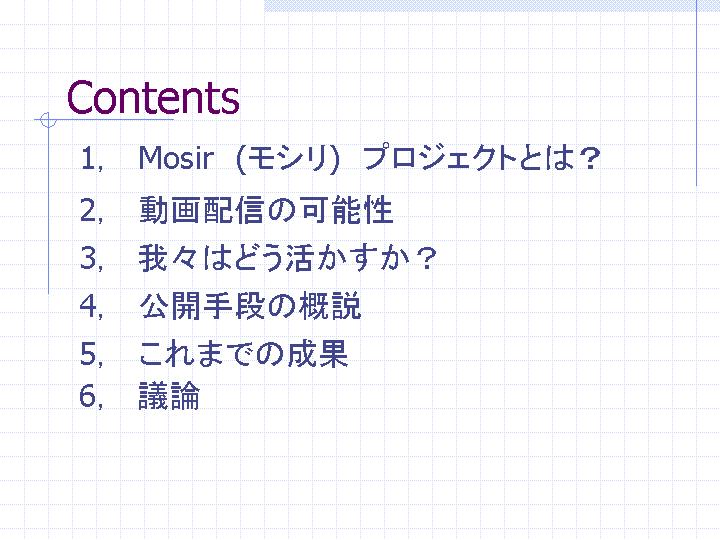 Contents

1, Mosir（モシリ）プロジェクトとは？

2, 動画配信の可能性

3, 我々はどう活かすか？

4, 公開手段の概説

5, これまでの成果

6, 議論